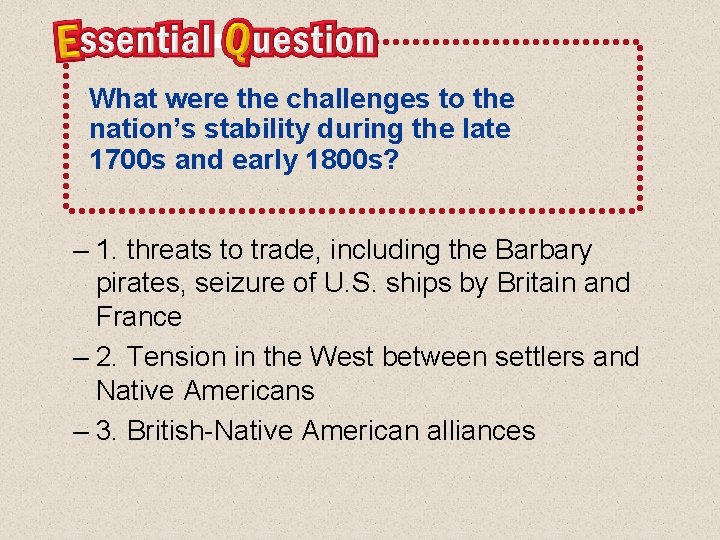 Essential Question

What were the challenges to the nation's stability during the late 1700s and early 1800s?

– 1. threats to trade, including the Barbary pirates, seizure of U.S. ships by Britain and France

– 2. Tension in the West between settlers and Native Americans

– 3. British-Native American alliances